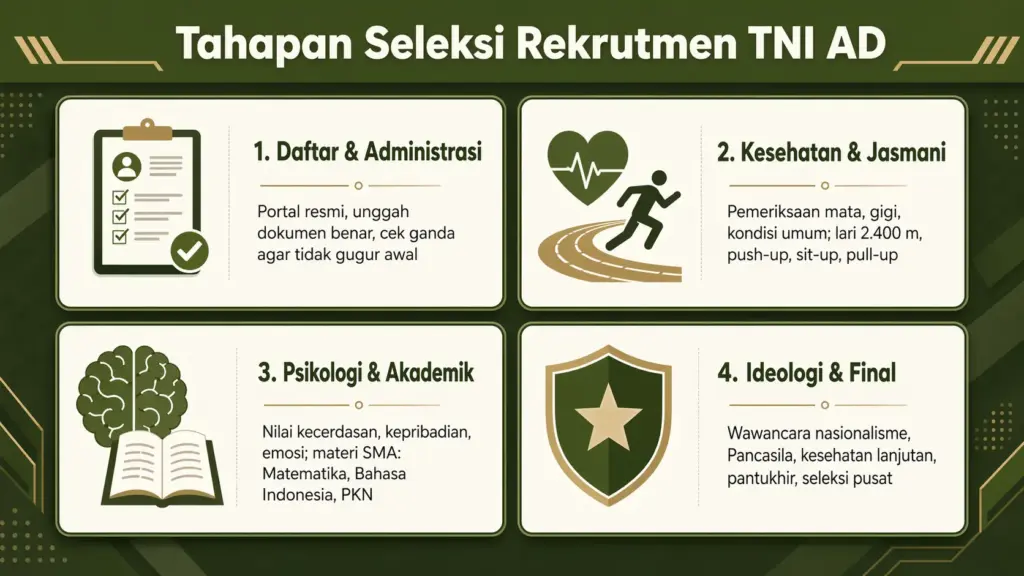 Tahapan Seleksi Rekrutmen TNI AD

1. Daftar & Administrasi

Portal resmi, unggah dokumen benar, cek ganda agar tidak gugur awal

2. Kesehatan & Jasmani

Pemeriksaan mata, gigi, kondisi umum; lari 2.400 m, push-up, sit-up, pull-up

3. Psikologi & Akademik

Nilai kecerdasan, kepribadian, emosi; materi SMA: Matematika, Bahasa Indonesia, PKN

4. Ideologi & Final

Wawancara nasionalisme, Pancasila, kesehatan lanjutan, pantukhir, seleksi pusat